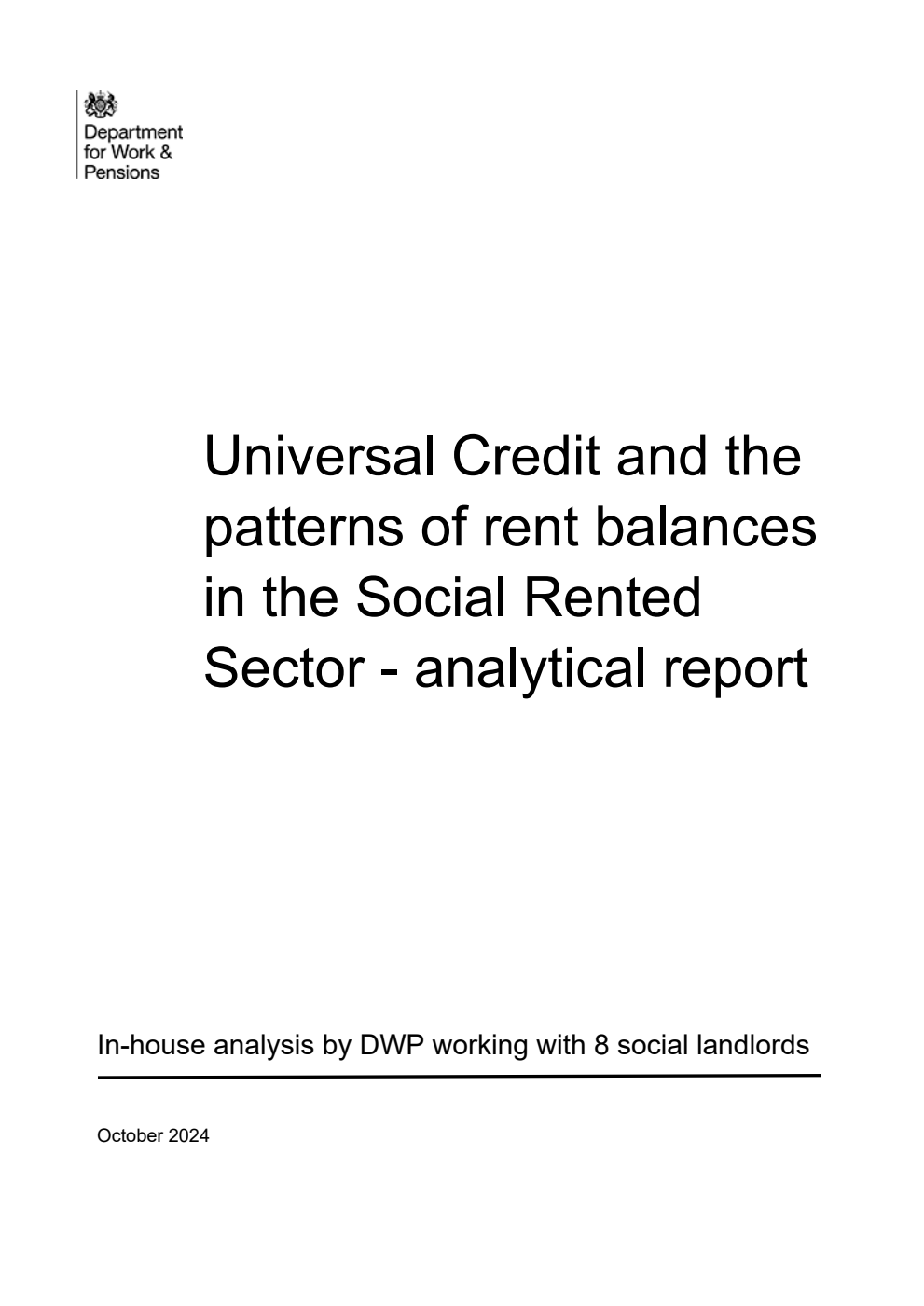 Department for Work & Pensions

Universal Credit and the patterns of rent balances in the Social Rented Sector - analytical report

In-house analysis by DWP working with 8 social landlords

October 2024